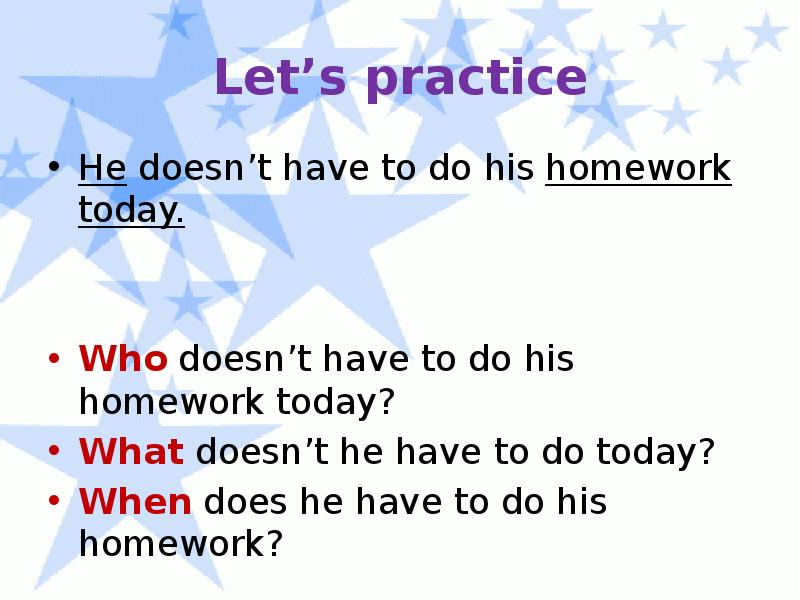 Let’s practice

• He doesn’t have to do his homework today.

• Who doesn’t have to do his homework today?
• What doesn’t he have to do today?
• When does he have to do his homework?